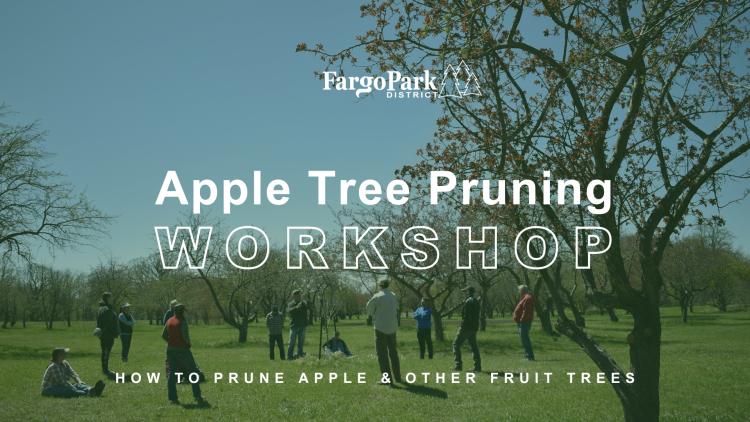 FargoPark DISTRICT

Apple Tree Pruning
WORKSHOP

HOW TO PRUNE APPLE & OTHER FRUIT TREES